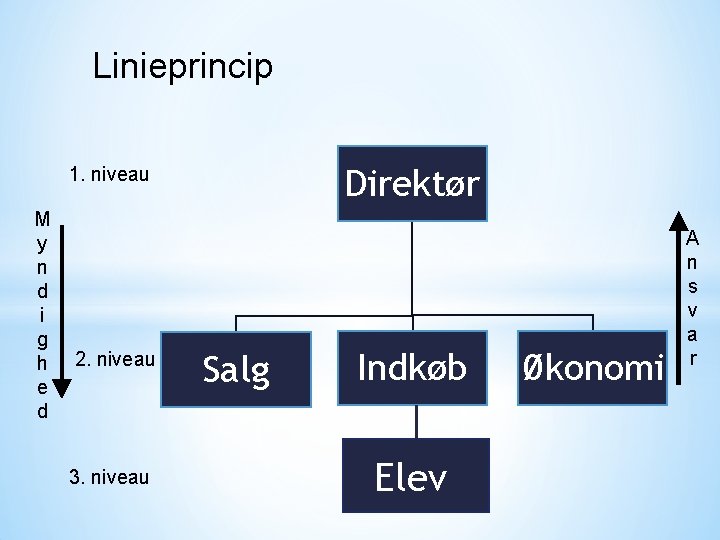 Linieprincip

1. niveau

Direktør

Myndighed

Ansvar

2. niveau

Salg

Indkøb

Økonomi

3. niveau

Elev